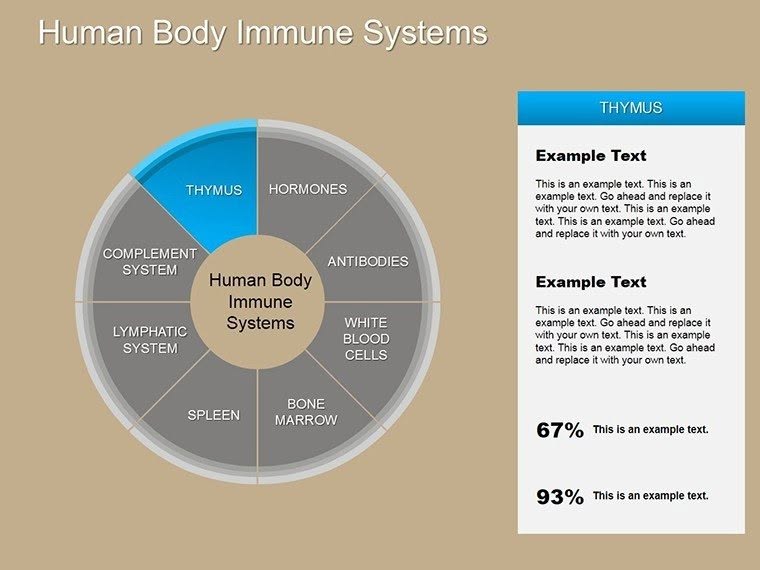 Human Body Immune Systems

THYMUS
HORMONES
ANTIBODIES
WHITE BLOOD CELLS
BONE MARROW
SPLEEN
LYMPHATIC SYSTEM
COMPLEMENT SYSTEM

Human Body Immune Systems

THYMUS

Example Text

This is an example text. This is an example text. Go ahead and replace it with your own text. This is an example text. This is an example text. Go ahead and replace it with your own text.

Example Text

This is an example text. This is an example text. Go ahead and replace it with your own text. This is an example text. This is an example text. Go ahead and replace it with your own text.

67% This is an example text.

93% This is an example text.